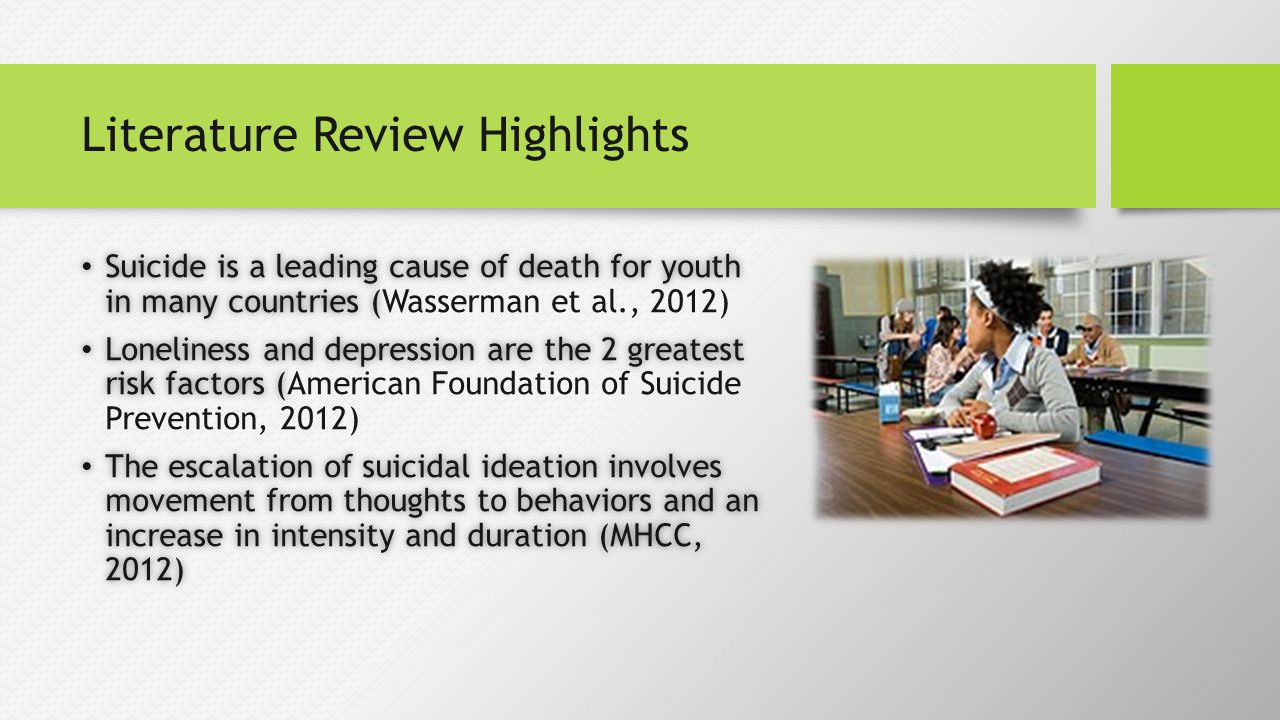 Literature Review Highlights

• Suicide is a leading cause of death for youth in many countries (Wasserman et al., 2012)

• Loneliness and depression are the 2 greatest risk factors (American Foundation of Suicide Prevention, 2012)

• The escalation of suicidal ideation involves movement from thoughts to behaviors and an increase in intensity and duration (MHCC, 2012)